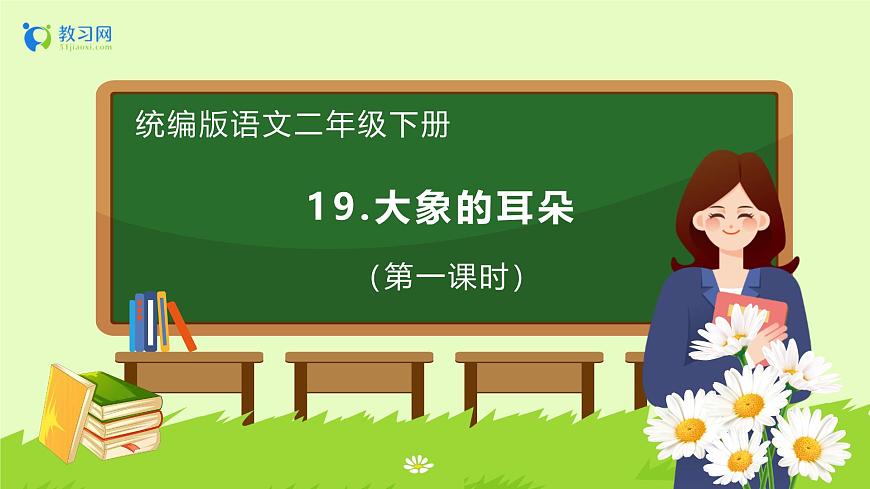 教习网
51jiaoxi.com

统编版语文二年级下册

19.大象的耳朵

（第一课时）